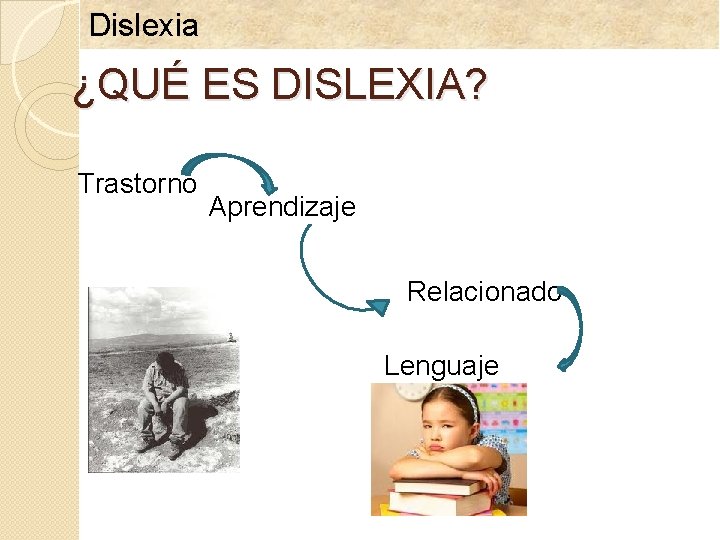 Dislexia

¿QUÉ ES DISLEXIA?

Trastorno

Aprendizaje

Relacionado

Lenguaje